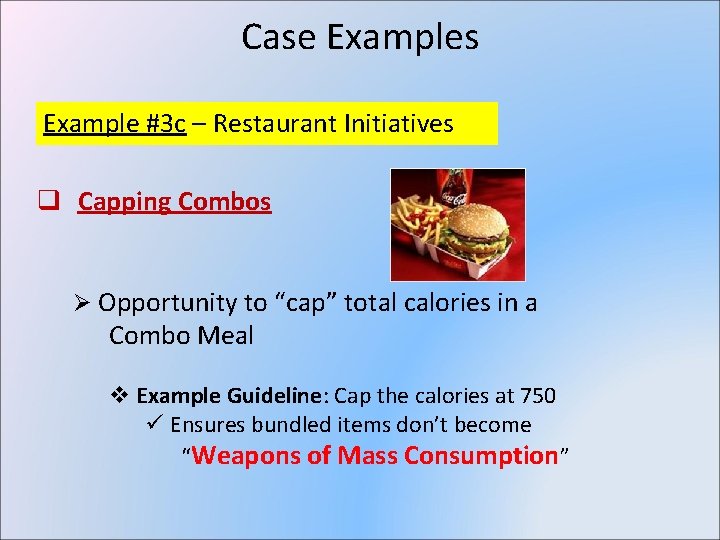 Case Examples

Example #3c – Restaurant Initiatives

❑ Capping Combos

Coca-Cola

➢ Opportunity to “cap” total calories in a Combo Meal

❖ Example Guideline: Cap the calories at 750

✓ Ensures bundled items don’t become “Weapons of Mass Consumption”